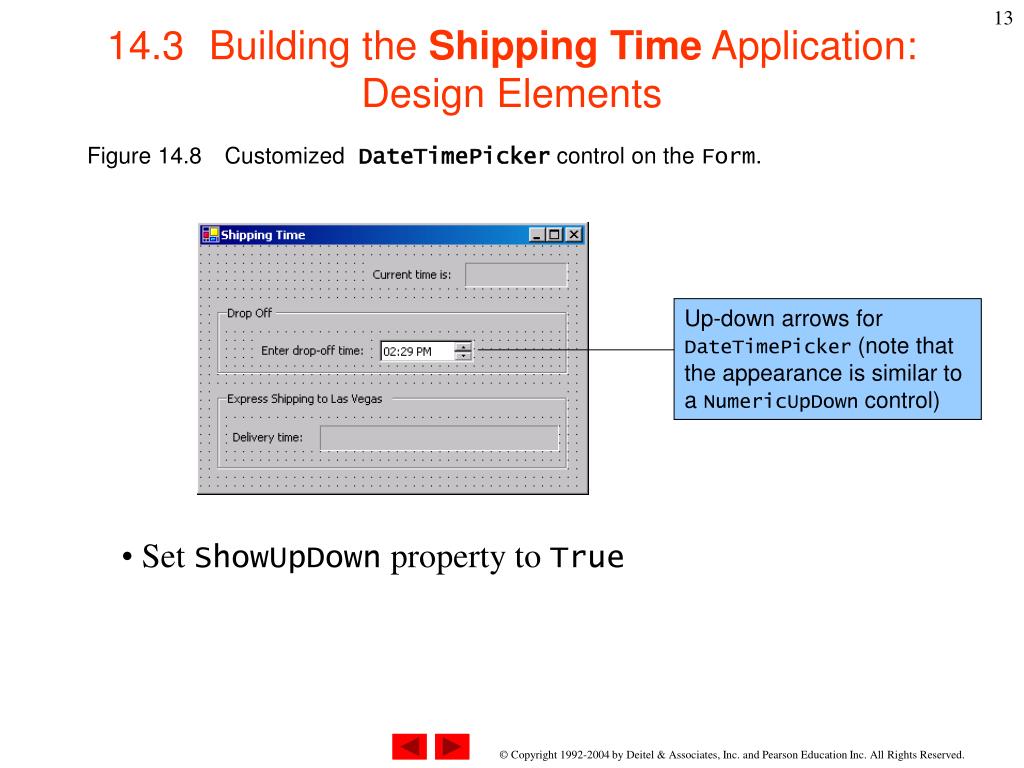 13

14.3 Building the Shipping Time Application: Design Elements

Figure 14.8 Customized DateTimePicker control on the Form.

Shipping Time

Current time is:

Drop Off

Enter drop-off time: 02:29 PM

Express Shipping to Las Vegas

Delivery time:

Up-down arrows for DateTimePicker (note that the appearance is similar to a NumericUpDown control)

• Set ShowUpDown property to True

© Copyright 1992-2004 by Deitel & Associates, Inc. and Pearson Education Inc. All Rights Reserved.